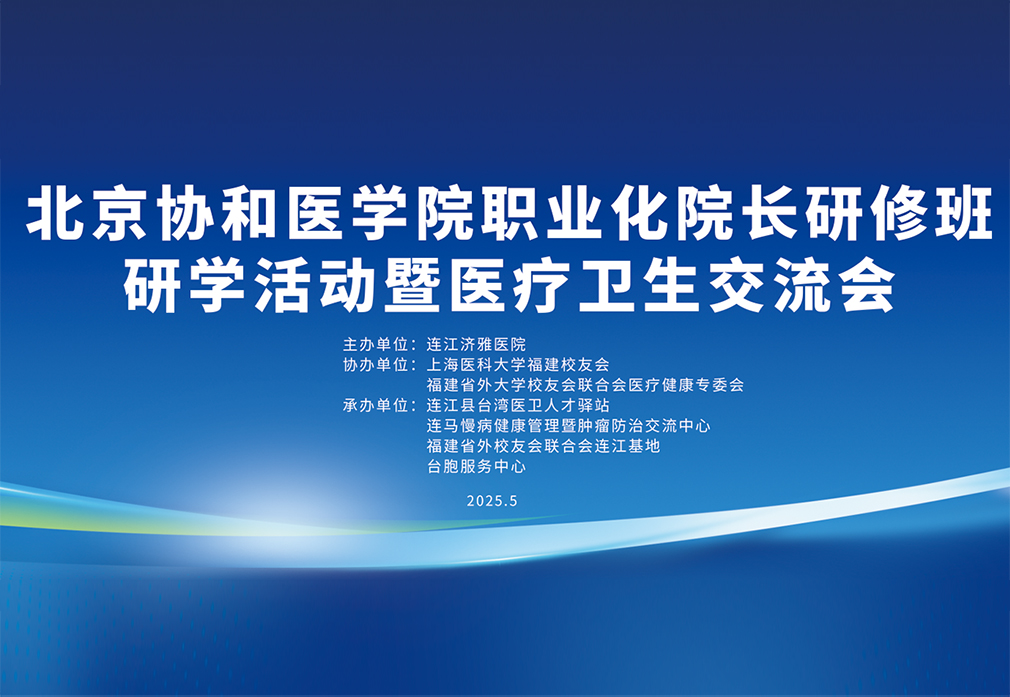 北京协和医学院职业化院长研修班
研学活动暨医疗卫生交流会

主办单位：连江济雅医院
协办单位：上海医科大学福建校友会
福建省外大学校友会联合会医疗健康专委会
承办单位：连江县台湾医卫人才驿站
连马慢病健康管理暨肿瘤防治交流中心
福建省外校友会联合会连江基地
台胞服务中心

2025.5